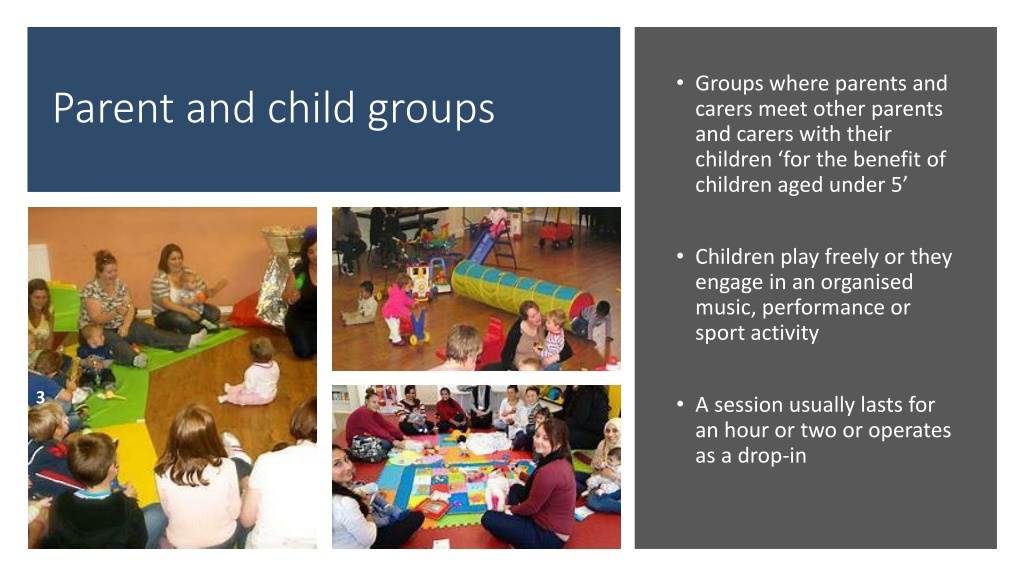 Parent and child groups

3

• Groups where parents and carers meet other parents and carers with their children ‘for the benefit of children aged under 5’

• Children play freely or they engage in an organised music, performance or sport activity

• A session usually lasts for an hour or two or operates as a drop-in